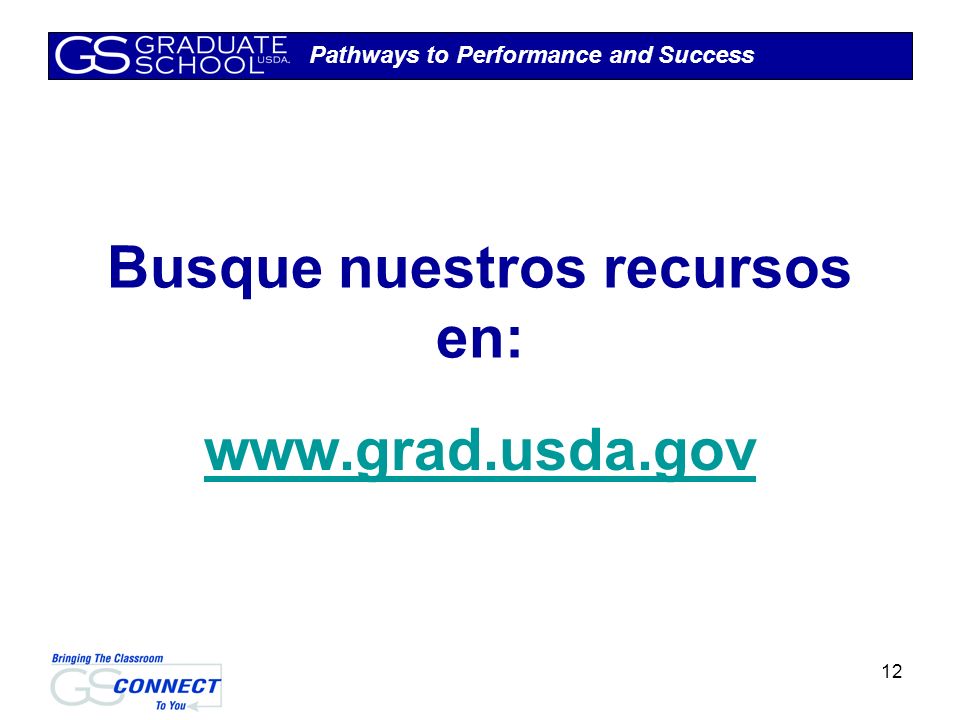 GS GRADUATE SCHOOL USDA. Pathways to Performance and Success

Busque nuestros recursos en:

www.grad.usda.gov

Bringing The Classroom
GS CONNECT
To You

12